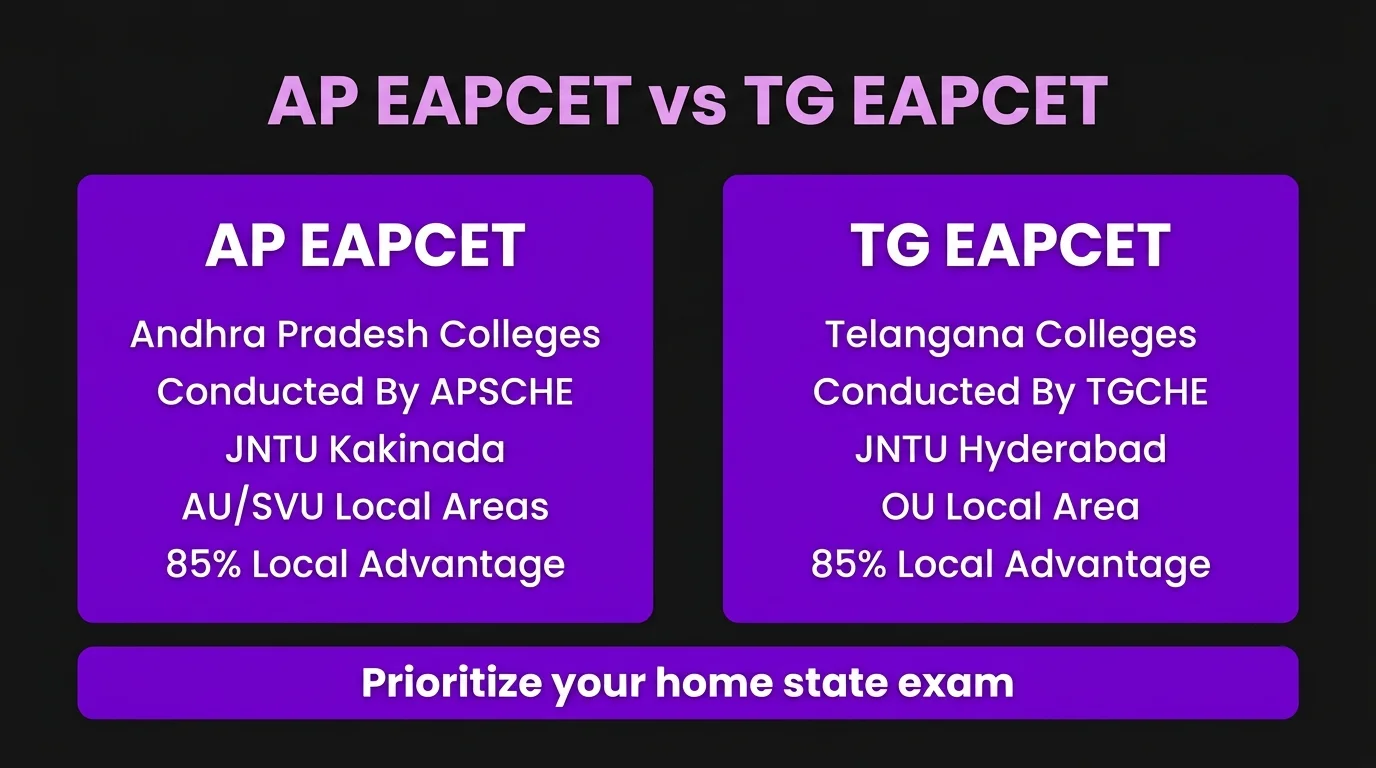 AP EAPCET vs TG EAPCET

AP EAPCET

Andhra Pradesh Colleges
Conducted By APSCHE
JNTU Kakinada
AU/SVU Local Areas
85% Local Advantage

TG EAPCET

Telangana Colleges
Conducted By TGCHE
JNTU Hyderabad
OU Local Area
85% Local Advantage

Prioritize your home state exam